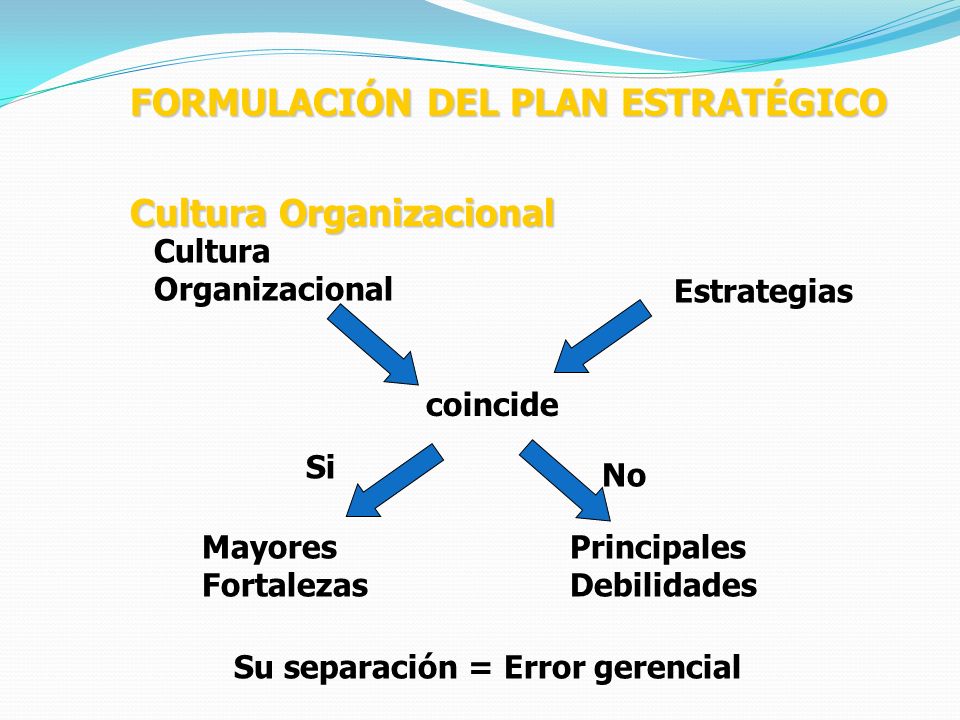 FORMULACIÓN DEL PLAN ESTRATÉGICO

Cultura Organizacional

Cultura Organizacional

Estrategias

coincide

Si

No

Mayores Fortalezas

Principales Debilidades

Su separación = Error gerencial